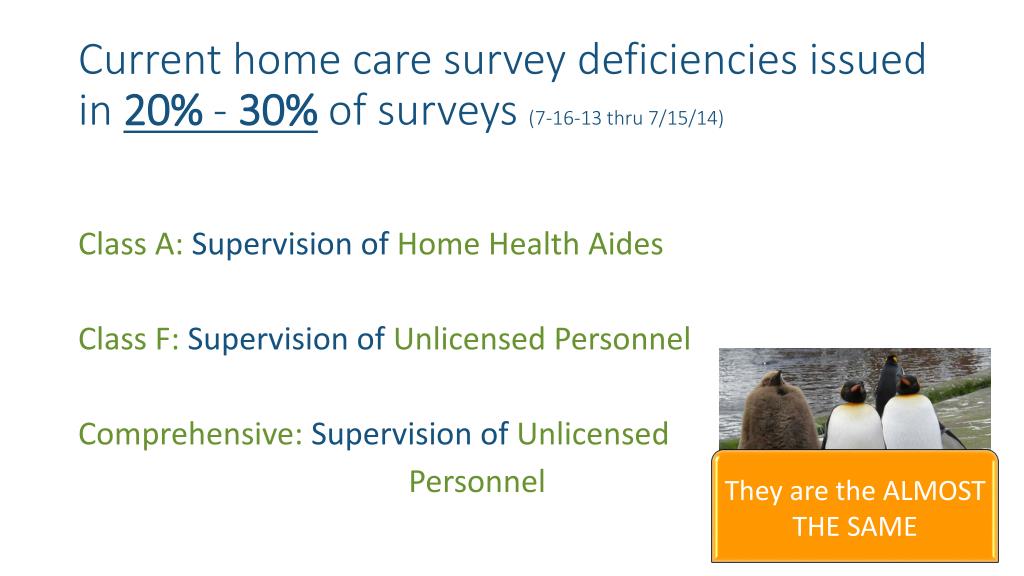 Current home care survey deficiencies issued in 20% - 30% of surveys (7-16-13 thru 7/15/14)

Class A: Supervision of Home Health Aides

Class F: Supervision of Unlicensed Personnel

Comprehensive: Supervision of Unlicensed Personnel

They are the ALMOST THE SAME